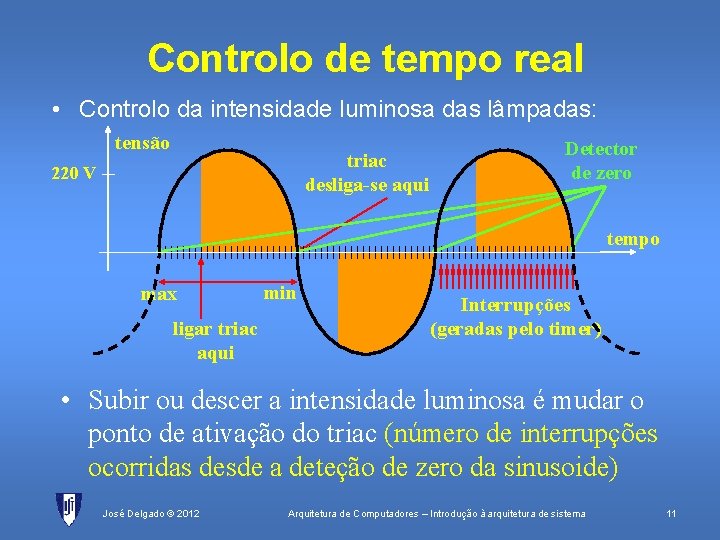 Controlo de tempo real

• Controlo da intensidade luminosa das lâmpadas:

tensão

220 V

triac desliga-se aqui

Detector de zero

tempo

max

min

ligar triac aqui

Interrupções (geradas pelo timer)

• Subir ou descer a intensidade luminosa é mudar o ponto de ativação do triac (número de interrupções ocorridas desde a deteção de zero da sinusoide)

José Delgado © 2012

Arquitetura de Computadores – Introdução à arquitetura de sistema

11